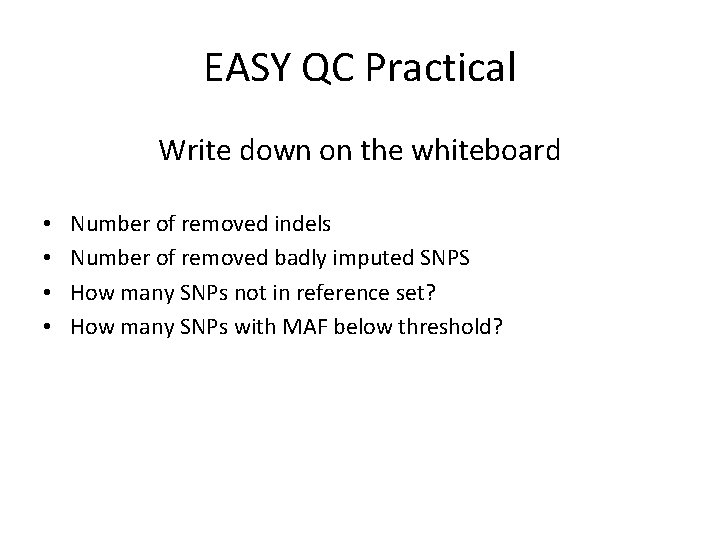 EASY QC Practical

Write down on the whiteboard

• Number of removed indels
• Number of removed badly imputed SNPS
• How many SNPs not in reference set?
• How many SNPs with MAF below threshold?